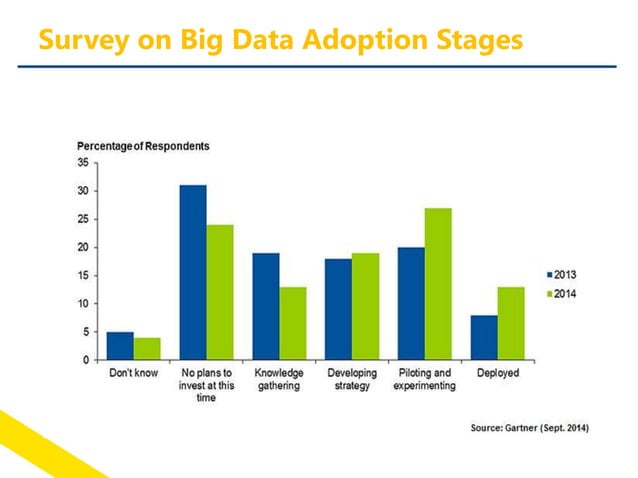 Survey on Big Data Adoption Stages

Percentage of Respondents

35
30
25
20
15
10
5
0

Don't know
No plans to invest at this time
Knowledge gathering
Developing strategy
Piloting and experimenting
Deployed

2013
2014

Source: Gartner (Sept. 2014)